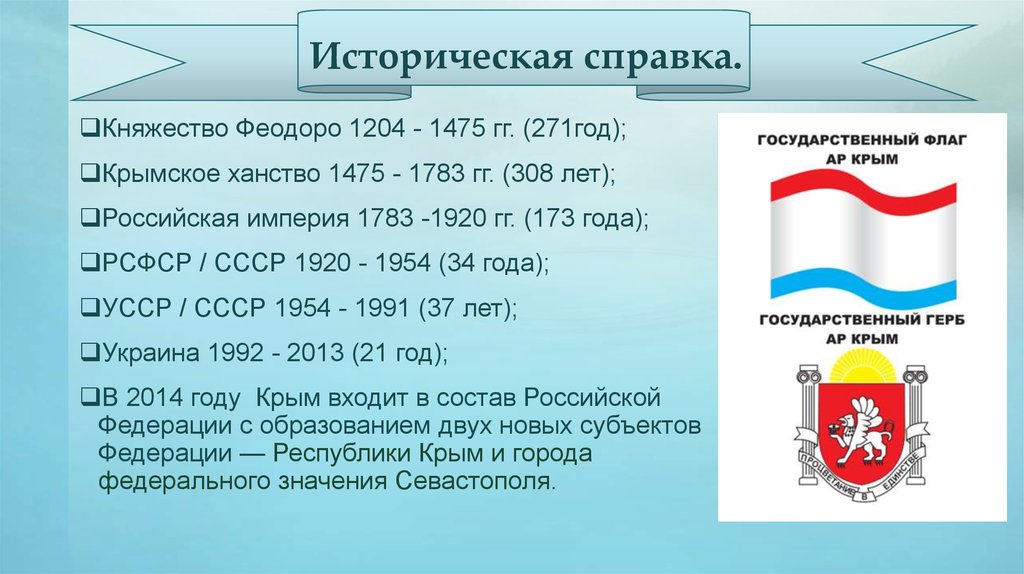 Историческая справка.

❑Княжество Феодоро 1204 - 1475 гг. (271год);

❑Крымское ханство 1475 - 1783 гг. (308 лет);

❑Российская империя 1783 -1920 гг. (173 года);

❑РСФСР / СССР 1920 - 1954 (34 года);

❑УССР / СССР 1954 - 1991 (37 лет);

❑Украина 1992 - 2013 (21 год);

❑В 2014 году Крым входит в состав Российской Федерации с образованием двух новых субъектов Федерации — Республики Крым и города федерального значения Севастополя.

ГОСУДАРСТВЕННЫЙ ФЛАГ АР КРЫМ

ГОСУДАРСТВЕННЫЙ ГЕРБ АР КРЫМ

ПРОЦВЕТАНИЕ В ЕДИНСТВЕ